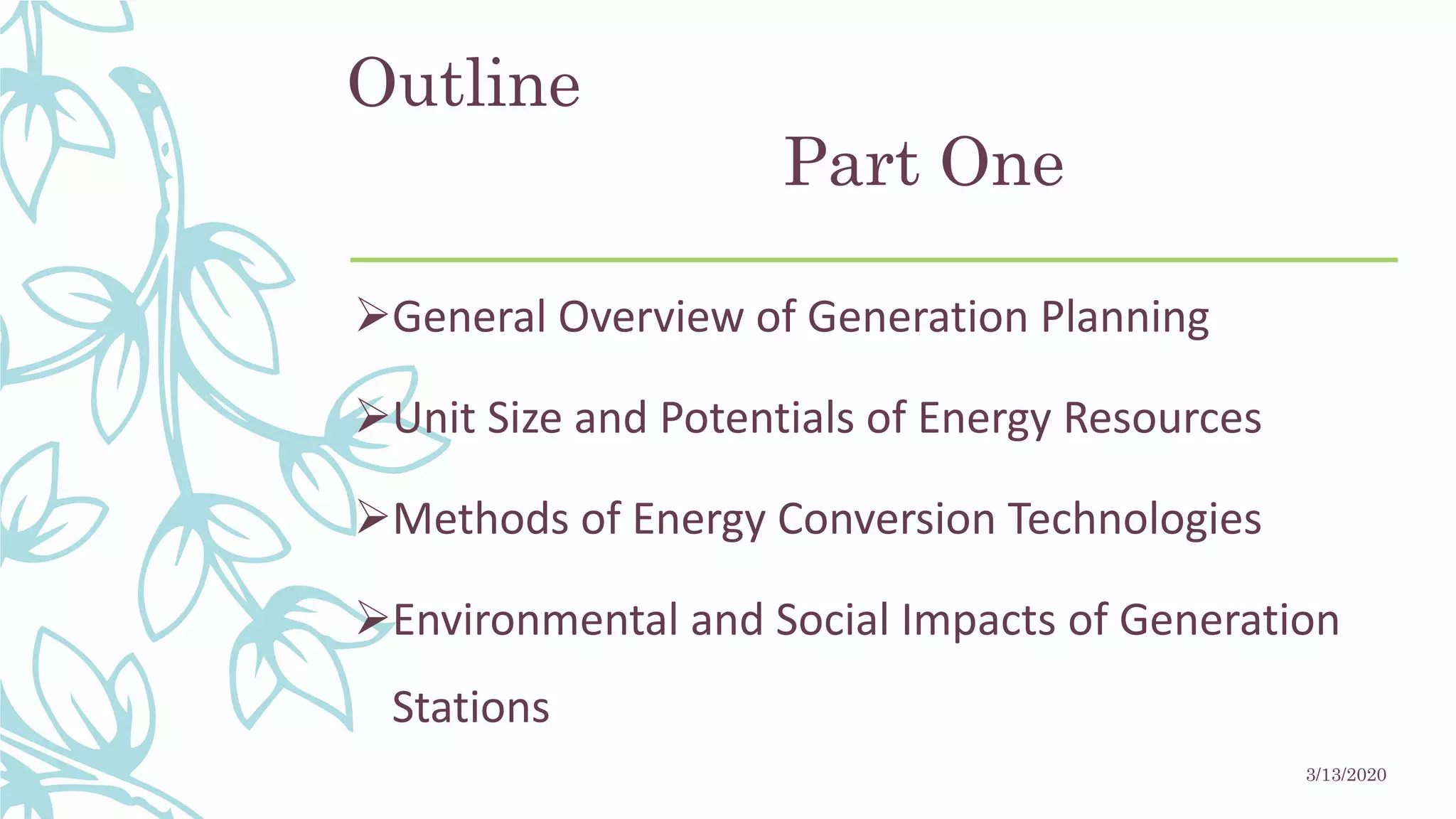 Outline

Part One

➢General Overview of Generation Planning

➢Unit Size and Potentials of Energy Resources

➢Methods of Energy Conversion Technologies

➢Environmental and Social Impacts of Generation Stations

3/13/2020